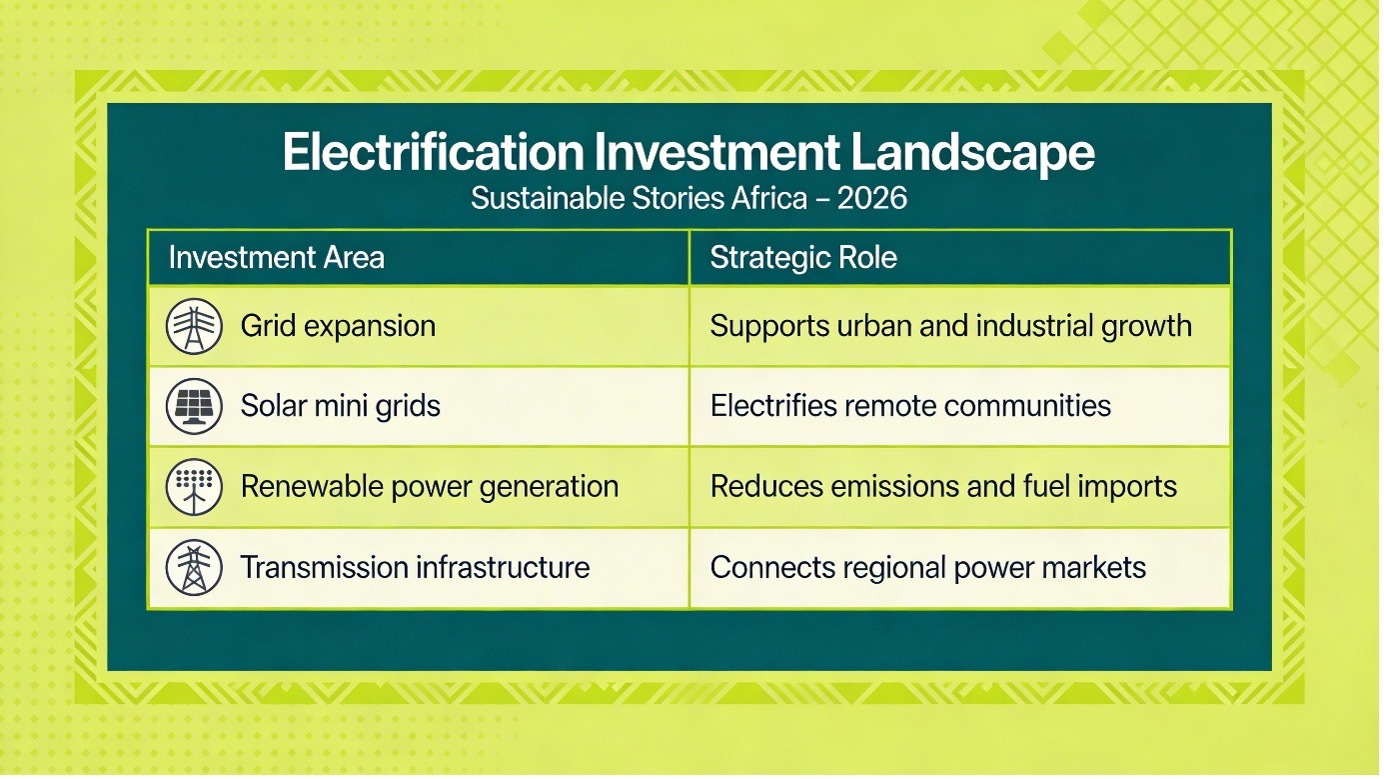 Electrification Investment Landscape
Sustainable Stories Africa – 2026

| Investment Area | Strategic Role |
|---|---|
| Grid expansion | Supports urban and industrial growth |
| Solar mini grids | Electrifies remote communities |
| Renewable power generation | Reduces emissions and fuel imports |
| Transmission infrastructure | Connects regional power markets |